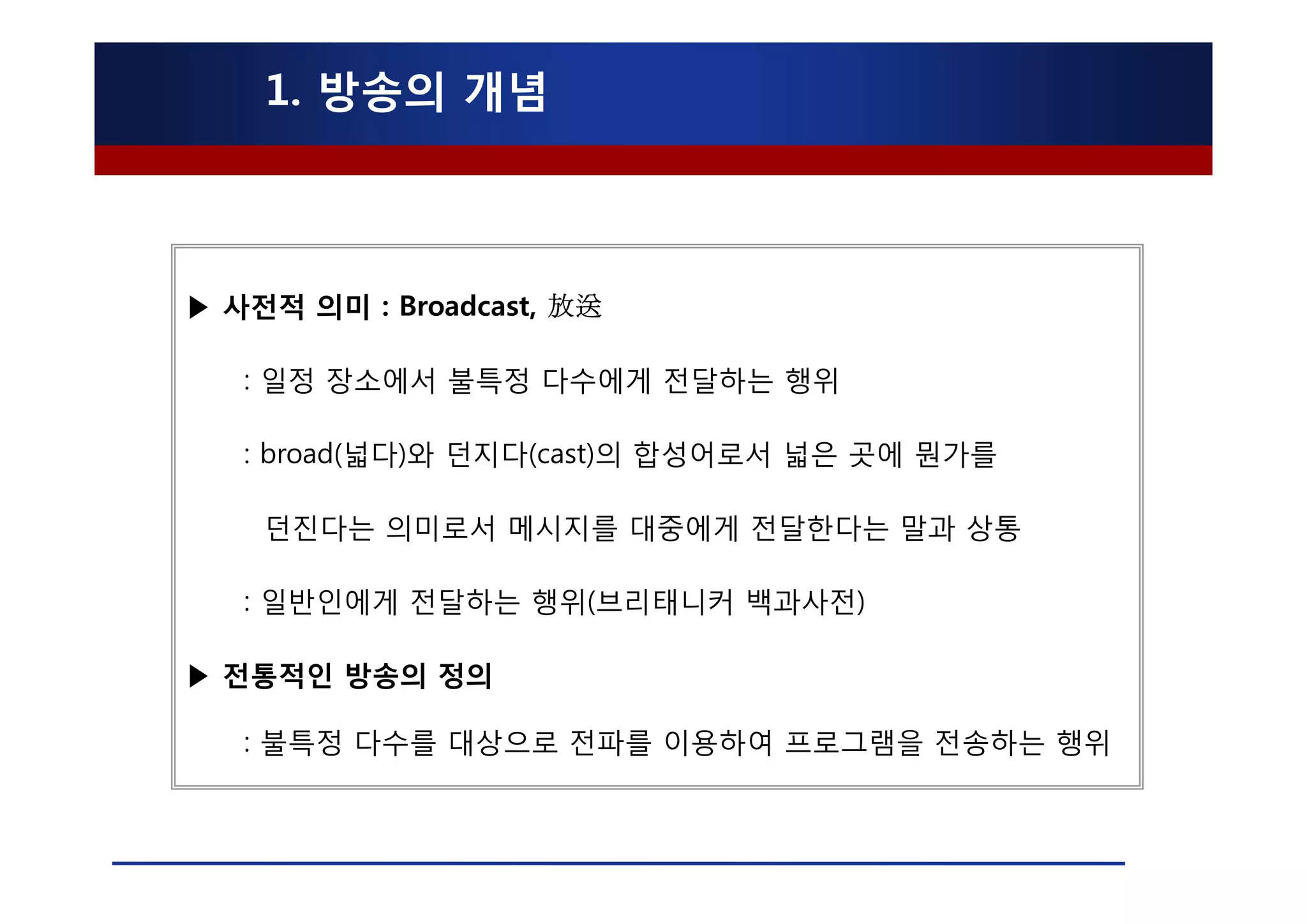 1. 방송의 개념

▶ 사전적 의미 : Broadcast, 放送

: 일정 장소에서 불특정 다수에게 전달하는 행위

: broad(넓다)와 던지다(cast)의 합성어로서 넓은 곳에 뭔가를 던진다는 의미로서 메시지를 대중에게 전달한다는 말과 상통

: 일반인에게 전달하는 행위(브리태니커 백과사전)

▶ 전통적인 방송의 정의

: 불특정 다수를 대상으로 전파를 이용하여 프로그램을 전송하는 행위